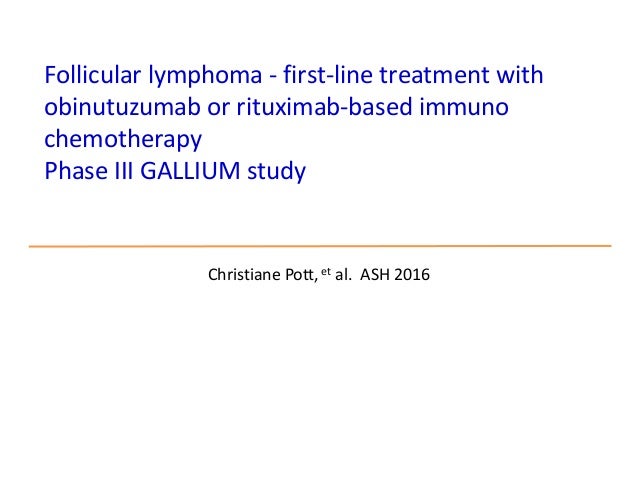 Follicular lymphoma - first-line treatment with obinutuzumab or rituximab-based immuno chemotherapy
Phase III GALLIUM study

Christiane Pott, $^{et}$ al. ASH 2016